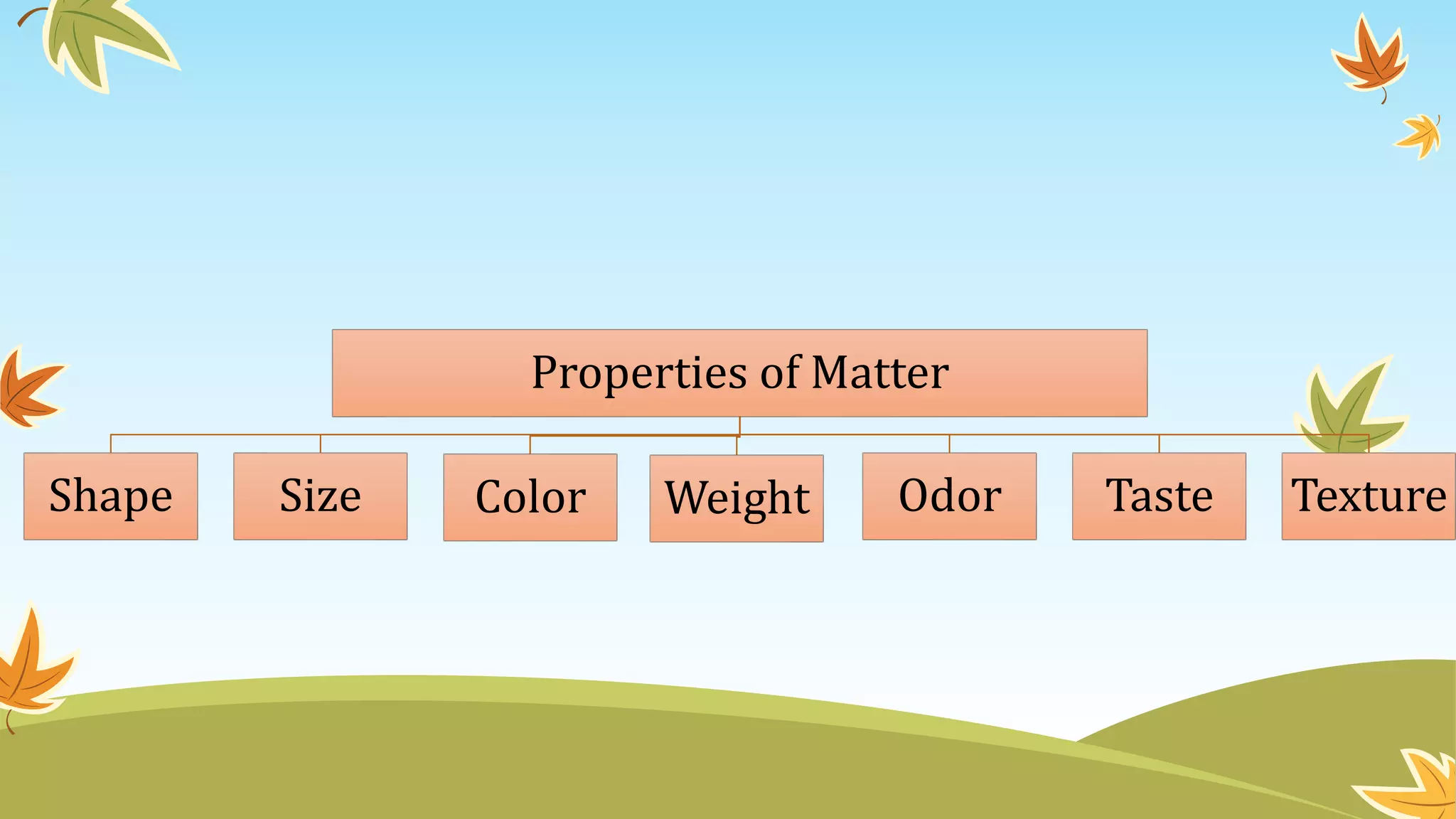 Properties of Matter

Shape

Size

Color

Weight

Odor

Taste

Texture